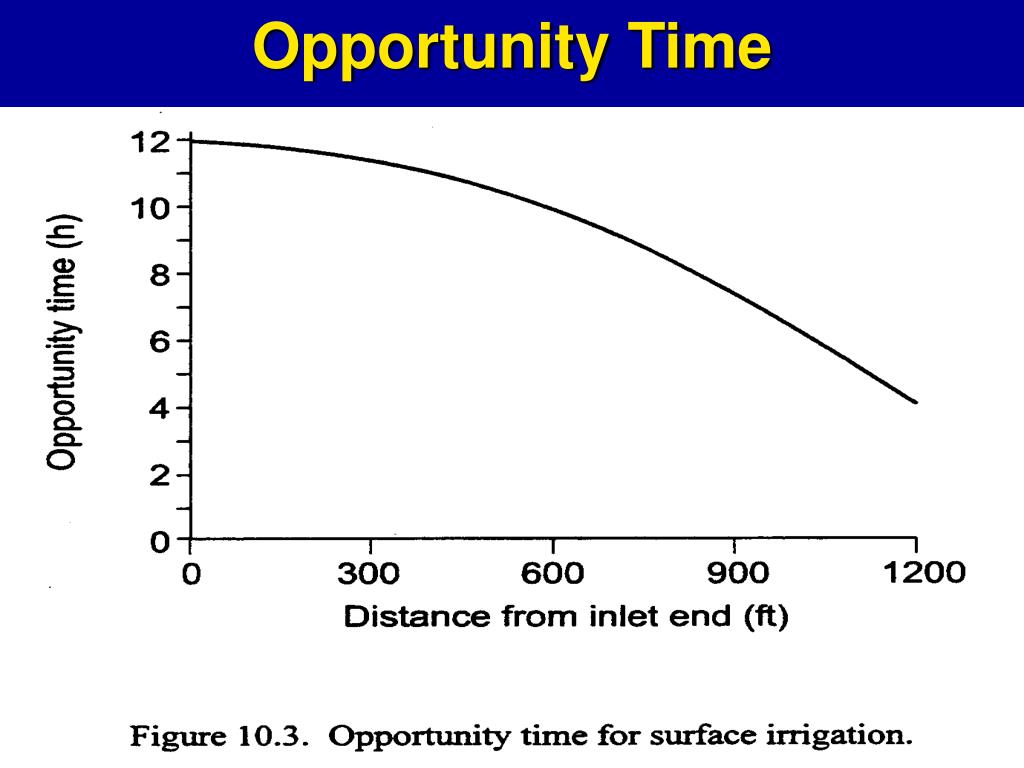 Opportunity Time

Opportunity time (h)

12
10
8
6
4
2
0

0
300
600
900
1200

Distance from inlet end (ft)

Figure 10.3. Opportunity time for surface irrigation.